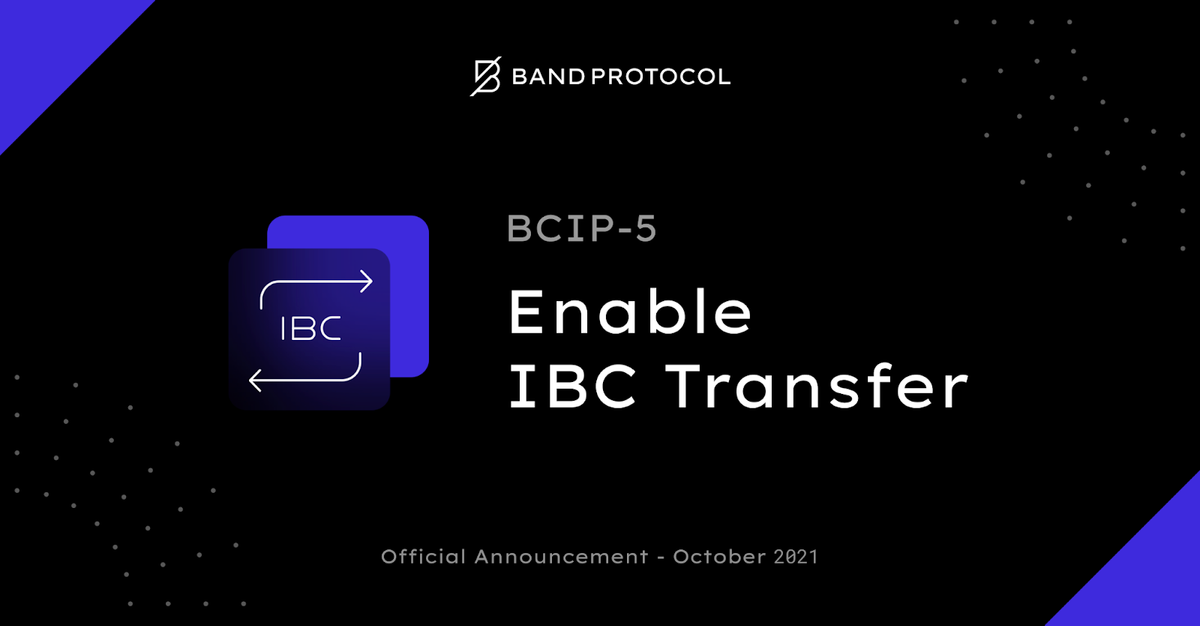 BAND PROTOCOL

IBC

BCIP-5

Enable IBC Transfer

Official Announcement - October 2021